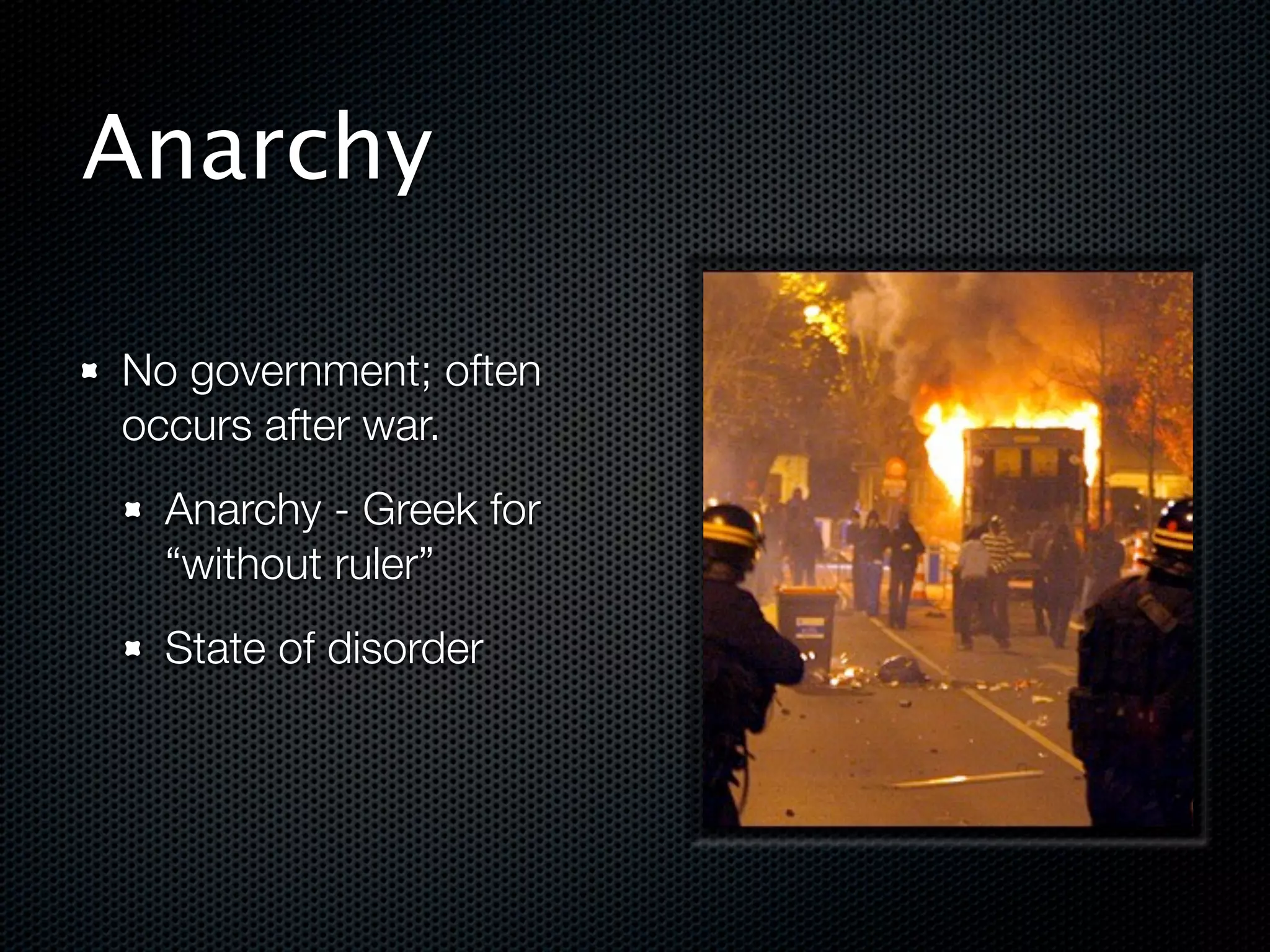 Anarchy

No government; often occurs after war.

Anarchy - Greek for “without ruler”

State of disorder